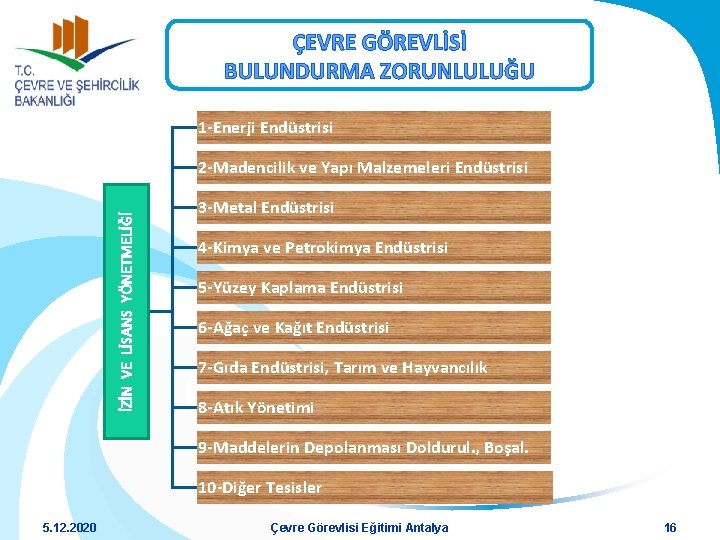 T.C.
ÇEVRE VE ŞEHİRCİLİK BAKANLIĞI

ÇEVRE GÖREVLİSİ
BULUNDURMA ZORUNLULUĞU

İZİN VE LİSANS YÖNETMELİĞİ

1-Enerji Endüstrisi

2-Madencilik ve Yapı Malzemeleri Endüstrisi

3-Metal Endüstrisi

4-Kimya ve Petrokimya Endüstrisi

5-Yüzey Kaplama Endüstrisi

6-Ağaç ve Kağıt Endüstrisi

7-Gıda Endüstrisi, Tarım ve Hayvancılık

8-Atık Yönetimi

9-Maddelerin Depolanması Doldurul., Boşal.

10-Diğer Tesisler

5.12.2020

Çevre Görevlisi Eğitimi Antalya

16